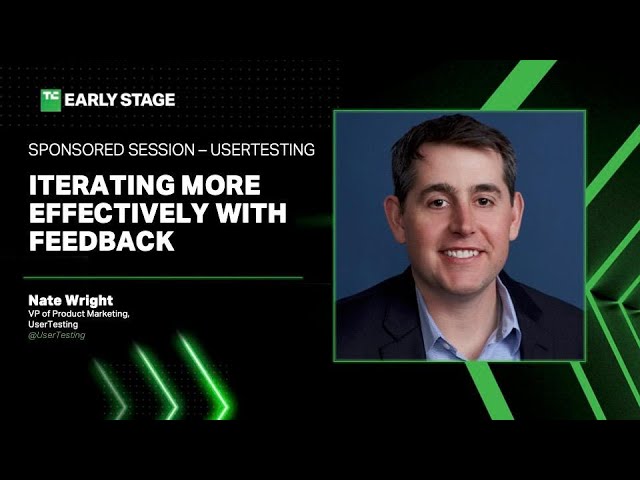 TC EARLY STAGE

SPONSORED SESSION – USERTESTING

ITERATING MORE EFFECTIVELY WITH FEEDBACK

Nate Wright
VP of Product Marketing, UserTesting
@UserTesting